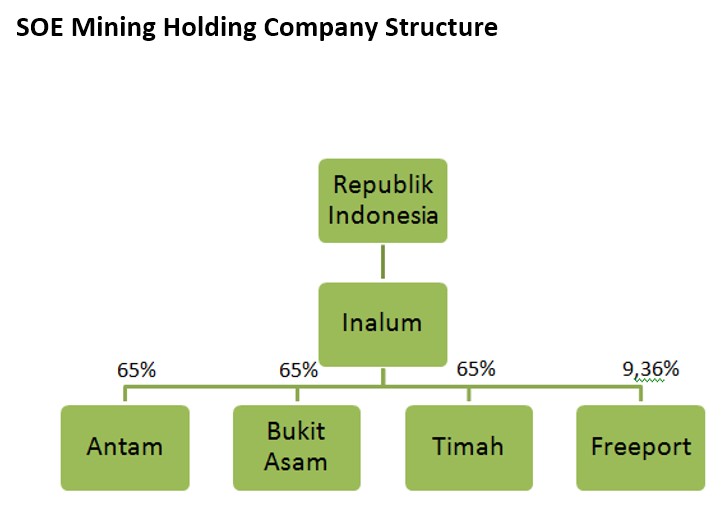 SOE Mining Holding Company Structure

Republik Indonesia

Inalum

65%
65%
65%
9,36%

Antam
Bukit Asam
Timah
Freeport